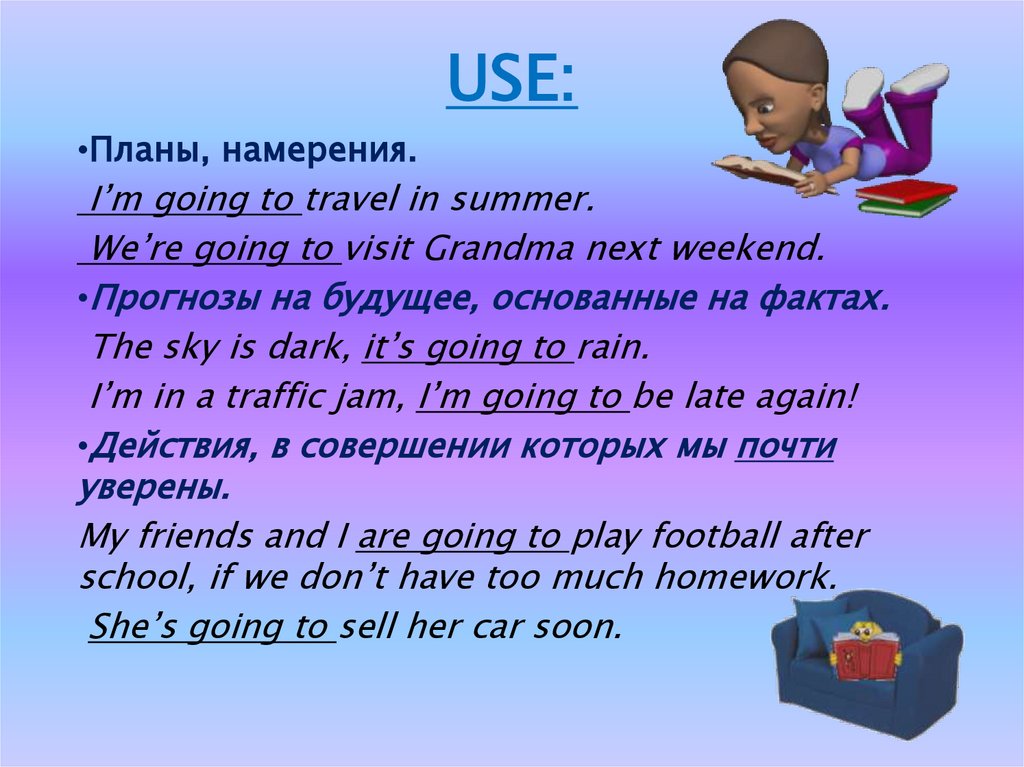 USE:

•Планы, намерения.

I'm going to travel in summer.

We're going to visit Grandma next weekend.

•Прогнозы на будущее, основанные на фактах.

The sky is dark, it's going to rain.

I'm in a traffic jam, I'm going to be late again!

•Действия, в совершении которых мы почти уверены.

My friends and I are going to play football after school, if we don't have too much homework.

She's going to sell her car soon.